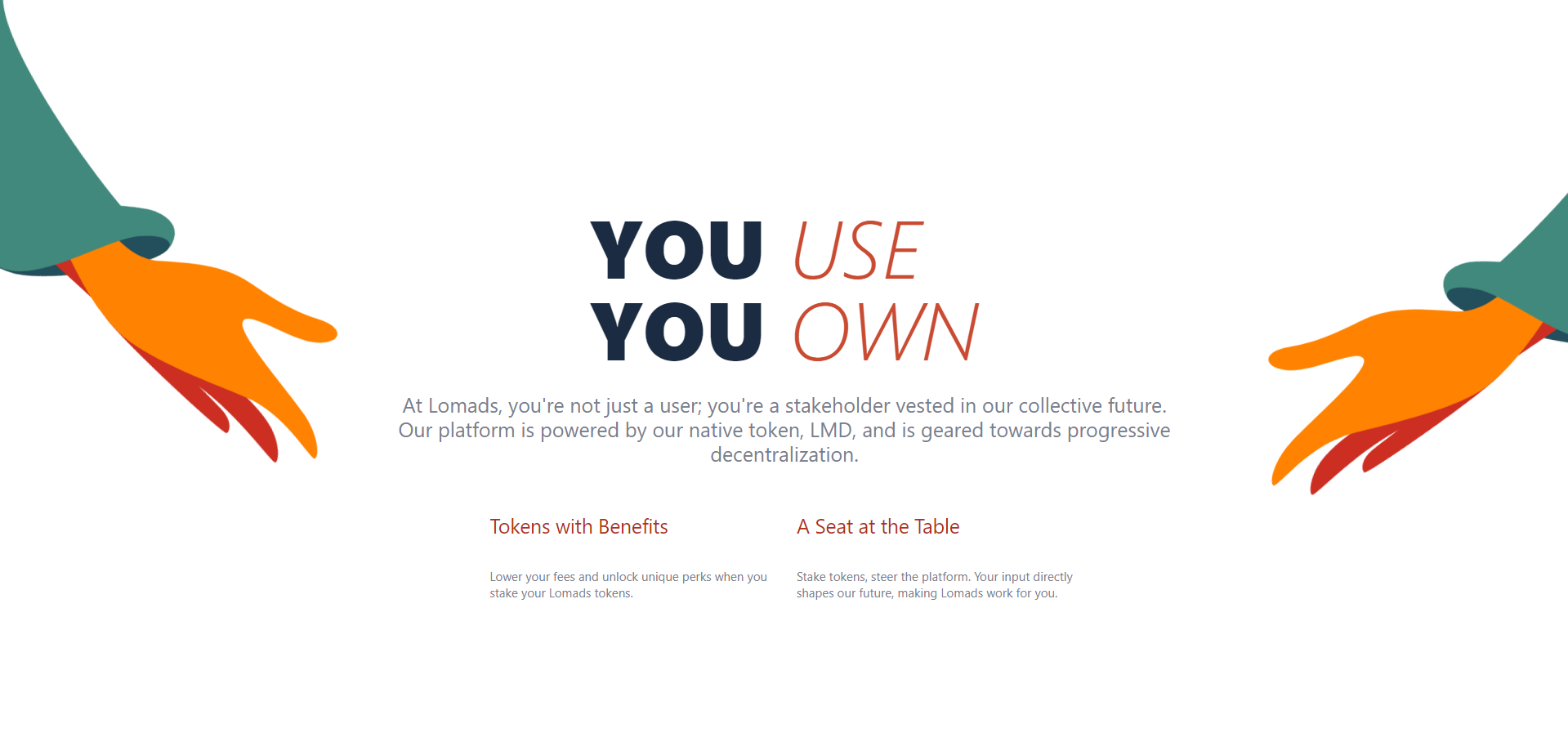 YOU USE
YOU OWN

At Lomads, you're not just a user; you're a stakeholder vested in our collective future. Our platform is powered by our native token, LMD, and is geared towards progressive decentralization.

Tokens with Benefits

Lower your fees and unlock unique perks when you stake your Lomads tokens.

A Seat at the Table

Stake tokens, steer the platform. Your input directly shapes our future, making Lomads work for you.